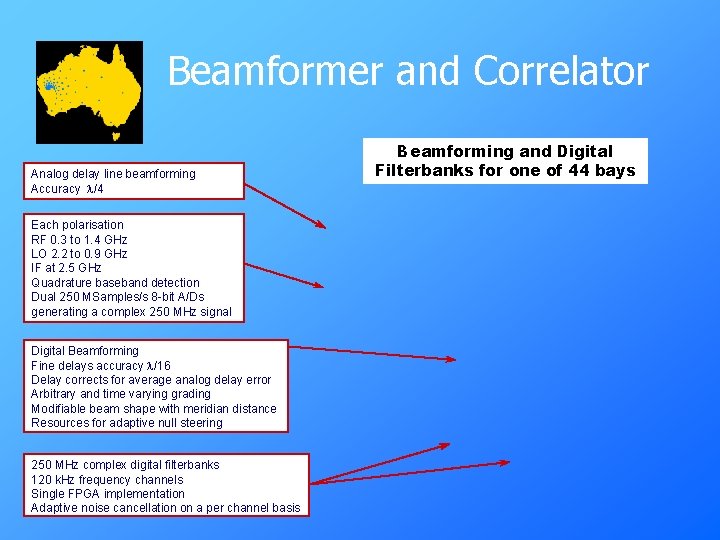 Beamformer and Correlator

Beamforming and Digital Filterbanks for one of 44 bays

Analog delay line beamforming
Accuracy $\lambda/4$

Each polarisation
RF 0.3 to 1.4 GHz
LO 2.2 to 0.9 GHz
IF at 2.5 GHz
Quadrature baseband detection
Dual 250 MSamples/s 8-bit A/Ds
generating a complex 250 MHz signal

Digital Beamforming
Fine delays accuracy $\lambda/16$
Delay corrects for average analog delay error
Arbitrary and time varying grading
Modifiable beam shape with meridian distance
Resources for adaptive null steering

250 MHz complex digital filterbanks
120 kHz frequency channels
Single FPGA implementation
Adaptive noise cancellation on a per channel basis